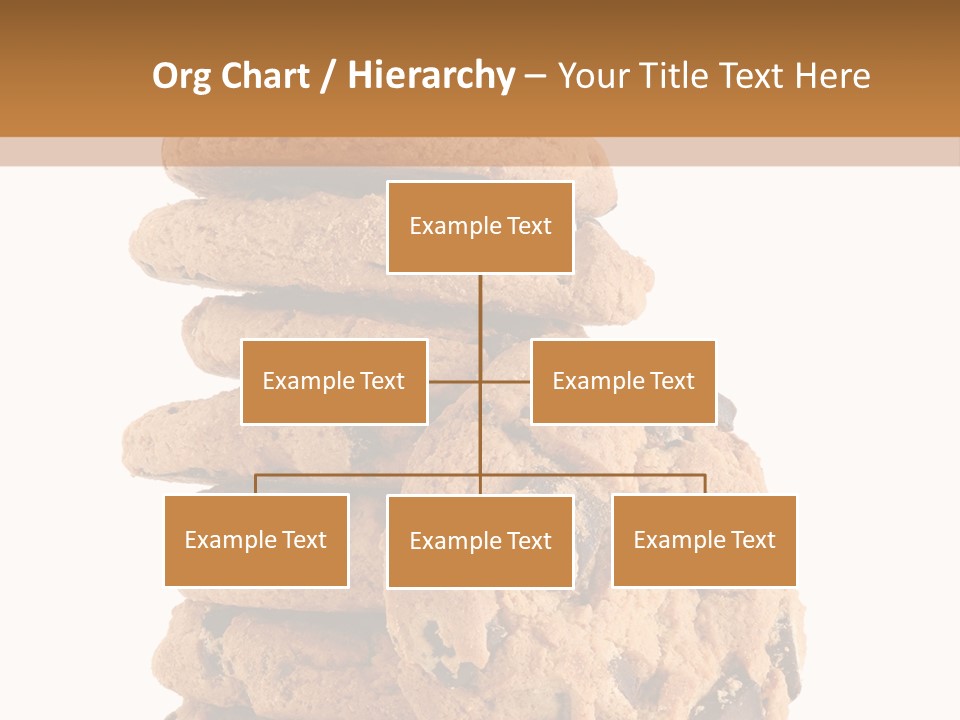 Org Chart / Hierarchy – Your Title Text Here

Example Text

Example Text

Example Text

Example Text

Example Text

Example Text